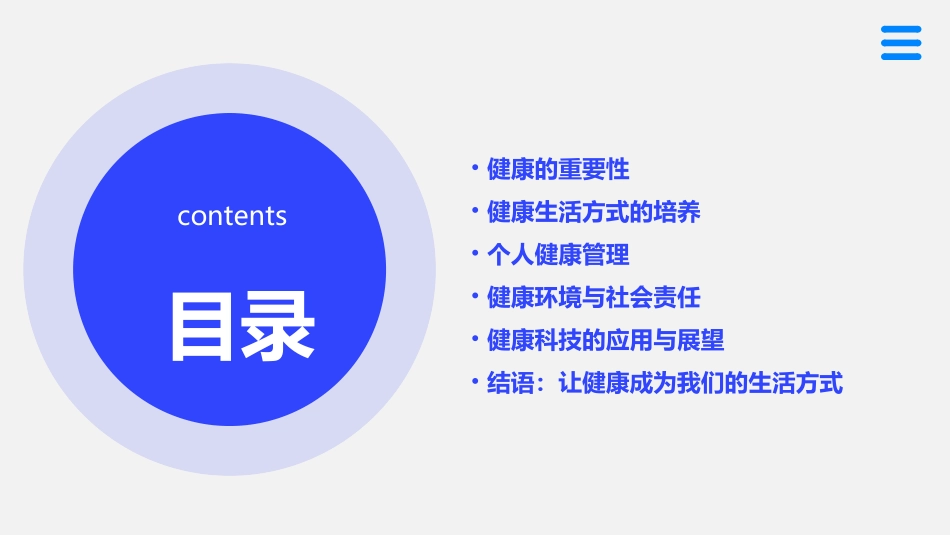 contents

目录

• 健康的重要性
• 健康生活方式的培养
• 个人健康管理
• 健康环境与社会责任
• 健康科技的应用与展望
• 结语：让健康成为我们的生活方式